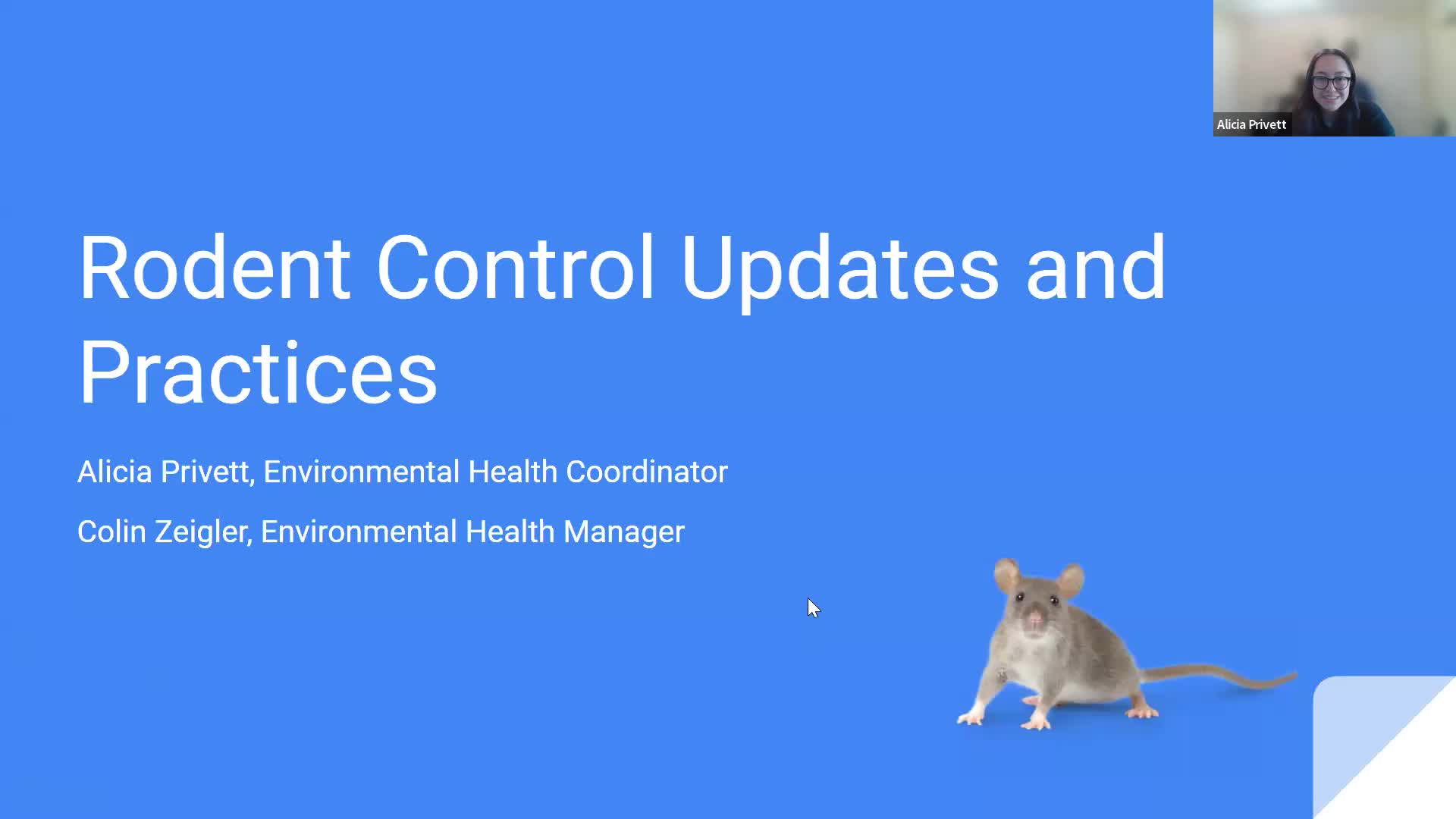 Alicia Privett

Rodent Control Updates and Practices

Alicia Privett, Environmental Health Coordinator

Colin Zeigler, Environmental Health Manager